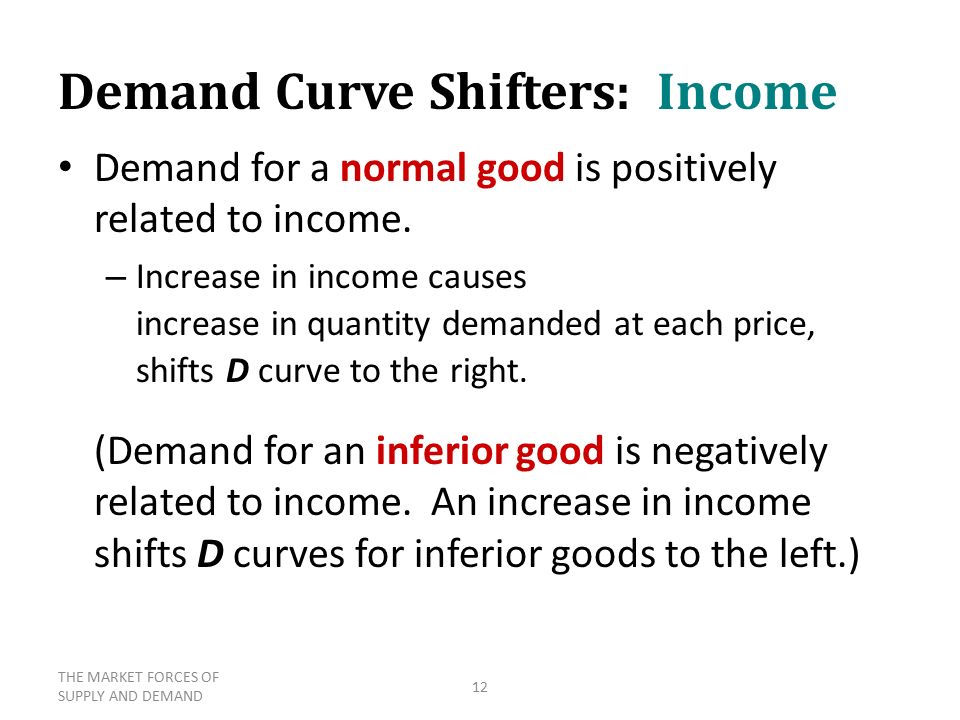 Demand Curve Shifters: Income

• Demand for a normal good is positively related to income.

– Increase in income causes increase in quantity demanded at each price, shifts D curve to the right.

(Demand for an inferior good is negatively related to income. An increase in income shifts D curves for inferior goods to the left.)

THE MARKET FORCES OF SUPPLY AND DEMAND

12